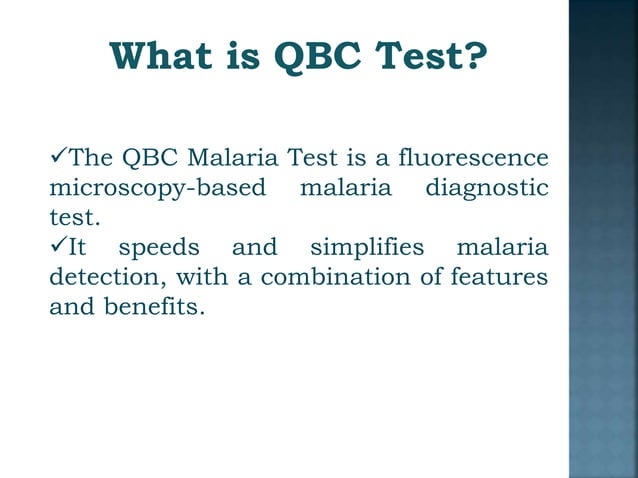 What is QBC Test?

✓The QBC Malaria Test is a fluorescence microscopy-based malaria diagnostic test.
✓It speeds and simplifies malaria detection, with a combination of features and benefits.